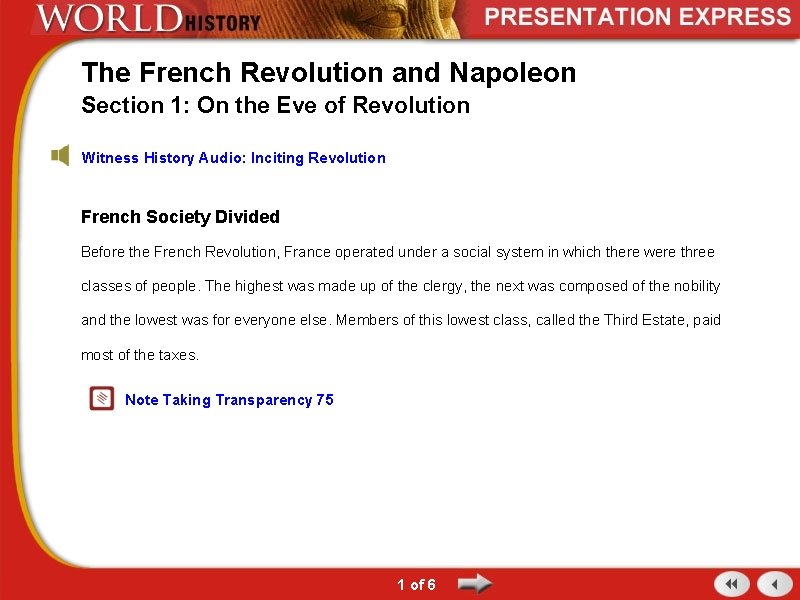 WORLD HISTORY

PRESENTATION EXPRESS

The French Revolution and Napoleon
Section 1: On the Eve of Revolution

Witness History Audio: Inciting Revolution

French Society Divided

Before the French Revolution, France operated under a social system in which there were three classes of people. The highest was made up of the clergy, the next was composed of the nobility and the lowest was for everyone else. Members of this lowest class, called the Third Estate, paid most of the taxes.

Note Taking Transparency 75

1 of 6